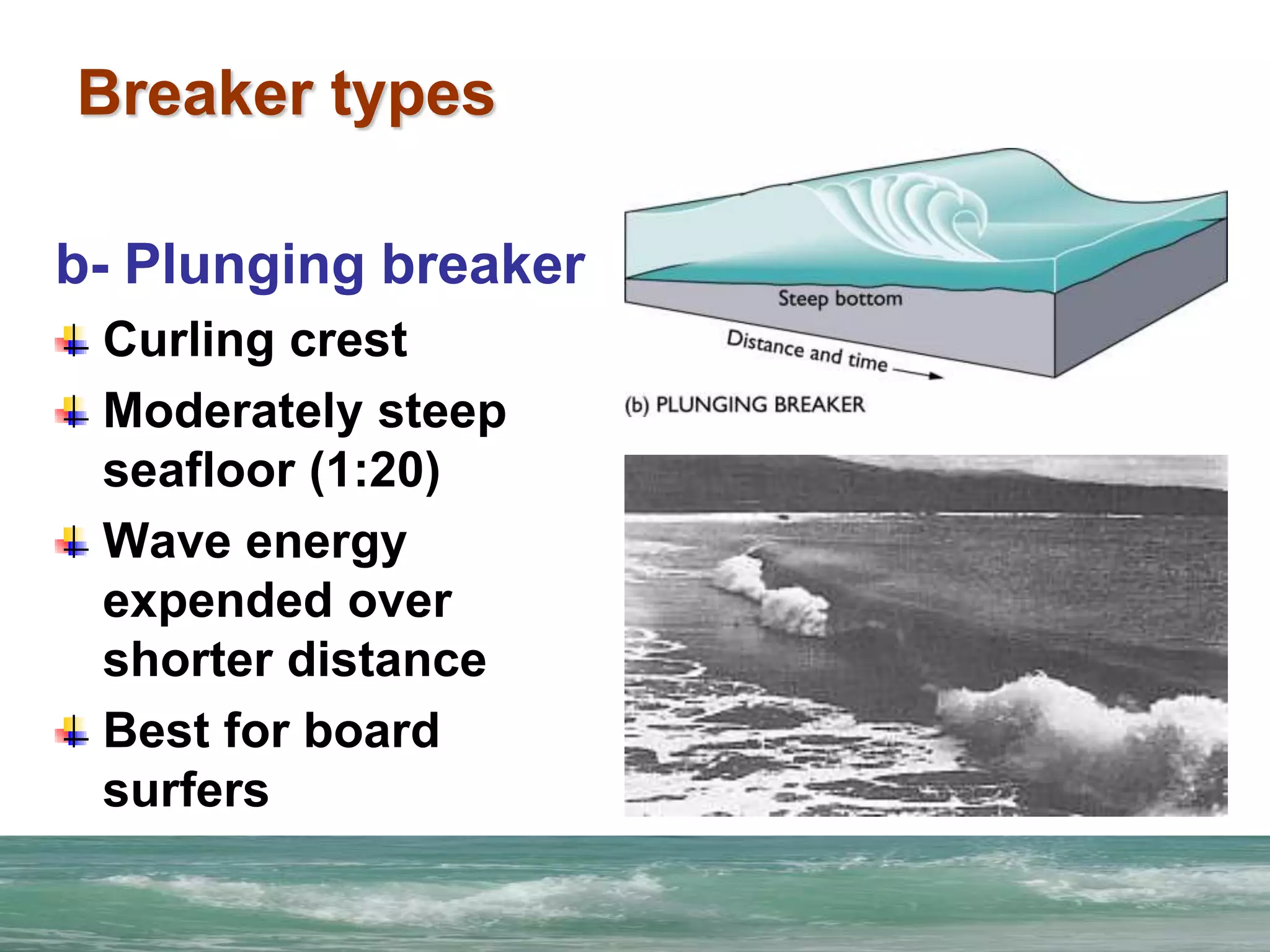 Breaker types

b- Plunging breaker

Curling crest

Moderately steep seafloor (1:20)

Wave energy expended over shorter distance

Best for board surfers

Steep bottom

Distance and time

(b) PLUNGING BREAKER